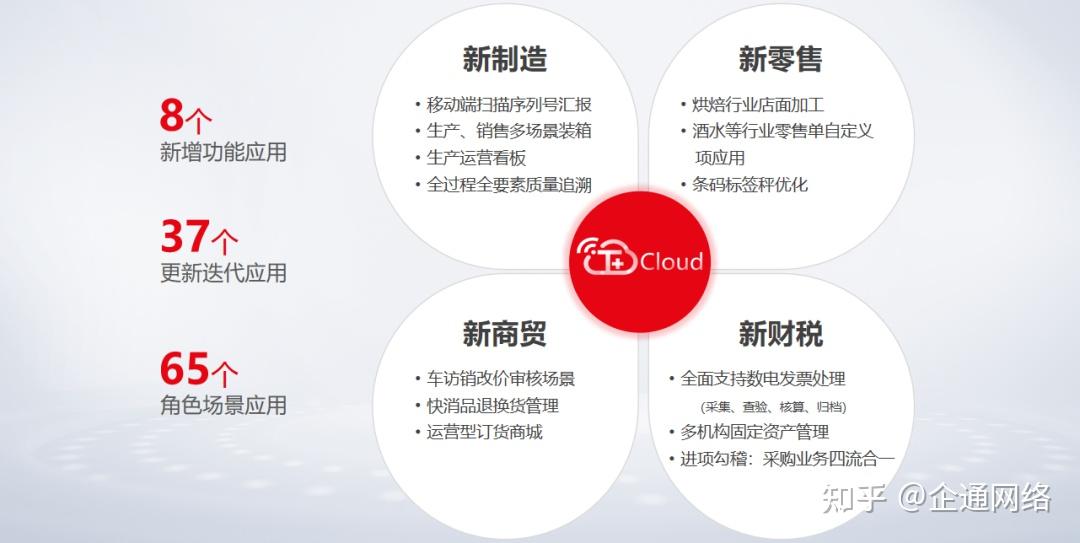 8个
新增功能应用

37个
更新迭代应用

65个
角色场景应用

新制造
• 移动端扫描序列号汇报
• 生产、销售多场景装箱
• 生产运营看板
• 全过程全要素质量追溯

新零售
• 烘焙行业店面加工
• 酒水等行业零售单自定义项应用
• 条码标签秤优化

T+ Cloud

新商贸
• 车访销改价审核场景
• 快消品退换货管理
• 运营型订货商城

新财税
• 全面支持数电发票处理
(采集、查验、核算、归档)
• 多机构固定资产管理
• 进项勾稽：采购业务四流合一

知乎 @企通网络